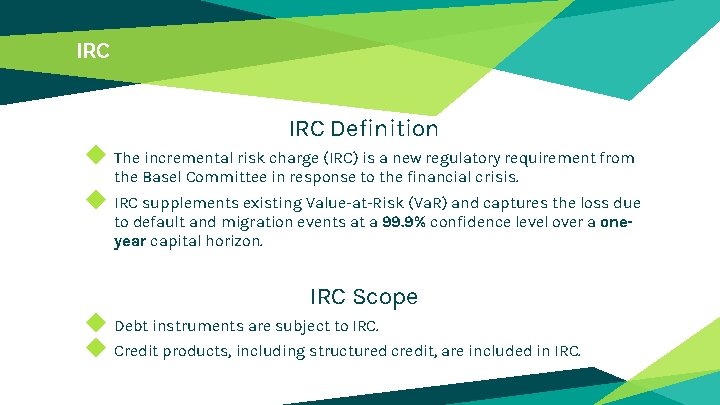 IRC

IRC Definition

The incremental risk charge (IRC) is a new regulatory requirement from the Basel Committee in response to the financial crisis.

IRC supplements existing Value-at-Risk (VaR) and captures the loss due to default and migration events at a 99.9% confidence level over a one-year capital horizon.

IRC Scope

Debt instruments are subject to IRC.

Credit products, including structured credit, are included in IRC.